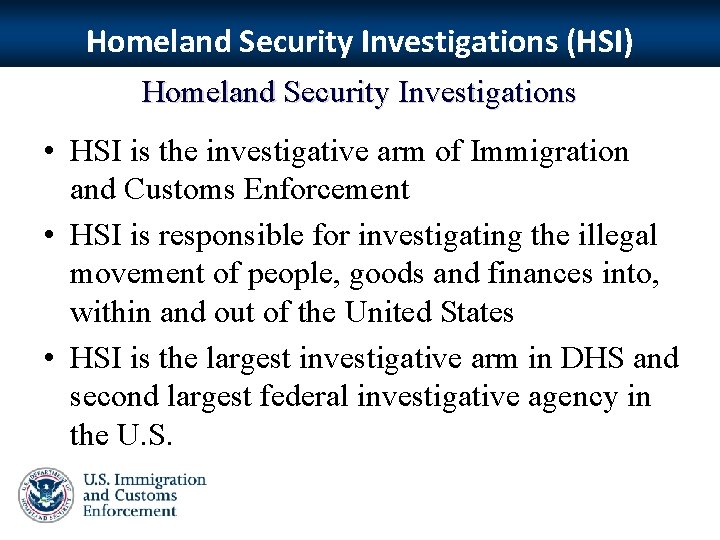 Homeland Security Investigations (HSI)

Homeland Security Investigations

• HSI is the investigative arm of Immigration and Customs Enforcement

• HSI is responsible for investigating the illegal movement of people, goods and finances into, within and out of the United States

• HSI is the largest investigative arm in DHS and second largest federal investigative agency in the U.S.

U.S. DEPARTMENT OF HOMELAND SECURITY

U.S. Immigration and Customs Enforcement